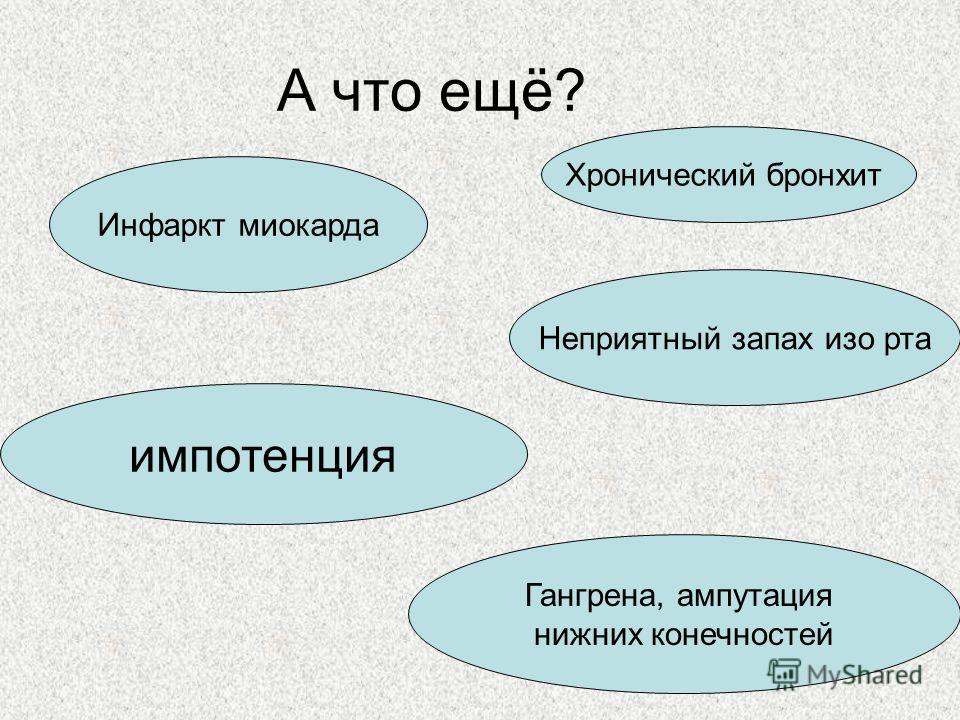 А что ещё?

Хронический бронхит

Инфаркт миокарда

Неприятный запах изо рта

импотенция

Гангрена, ампутация нижних конечностей

MyShared